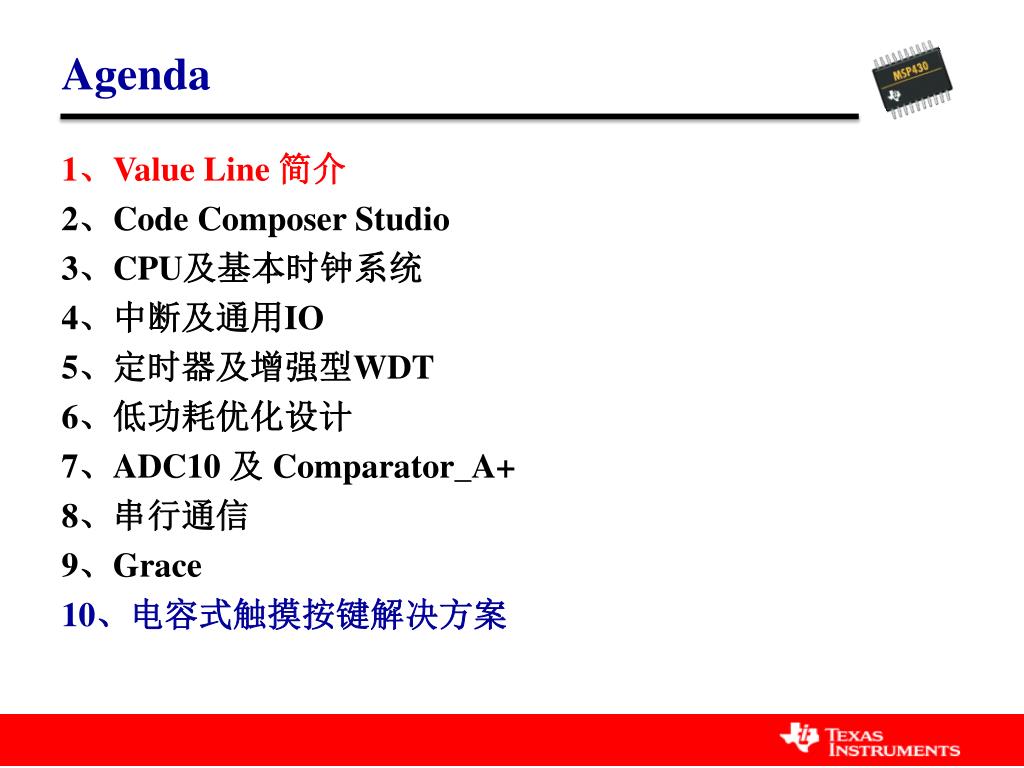 Agenda

MSP430

1、Value Line 简介
2、Code Composer Studio
3、CPU及基本时钟系统
4、中断及通用IO
5、定时器及增强型WDT
6、低功耗优化设计
7、ADC10 及 Comparator_A+
8、串行通信
9、Grace
10、电容式触摸按键解决方案

TEXAS INSTRUMENTS